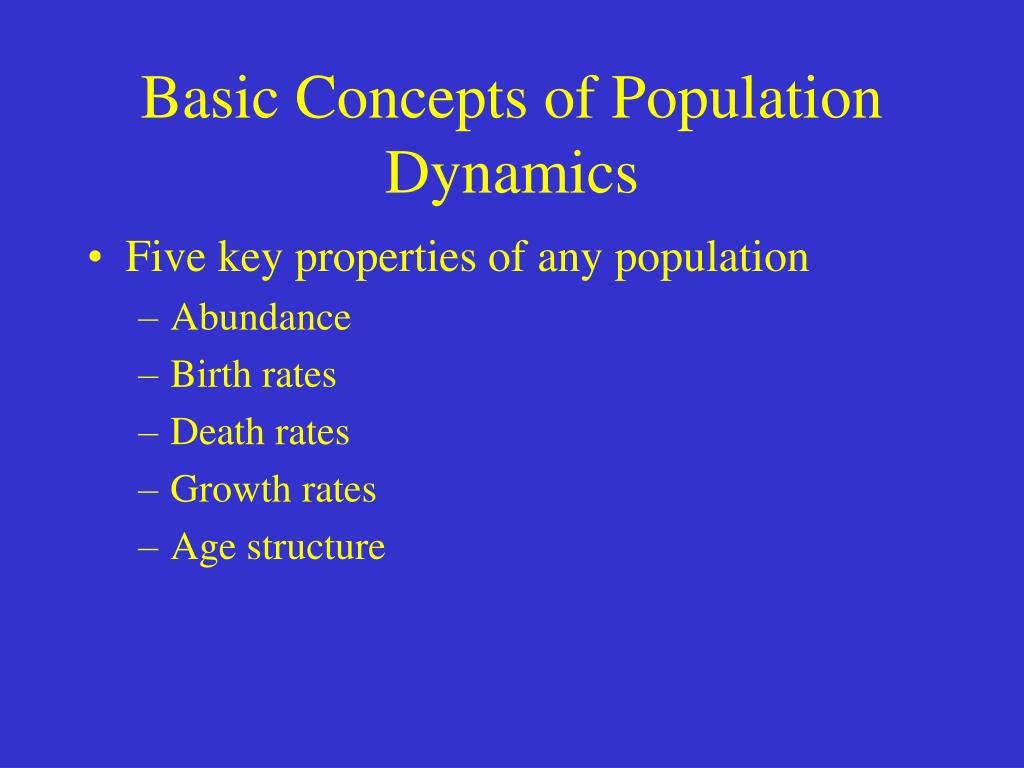 Basic Concepts of Population Dynamics

• Five key properties of any population
– Abundance
– Birth rates
– Death rates
– Growth rates
– Age structure